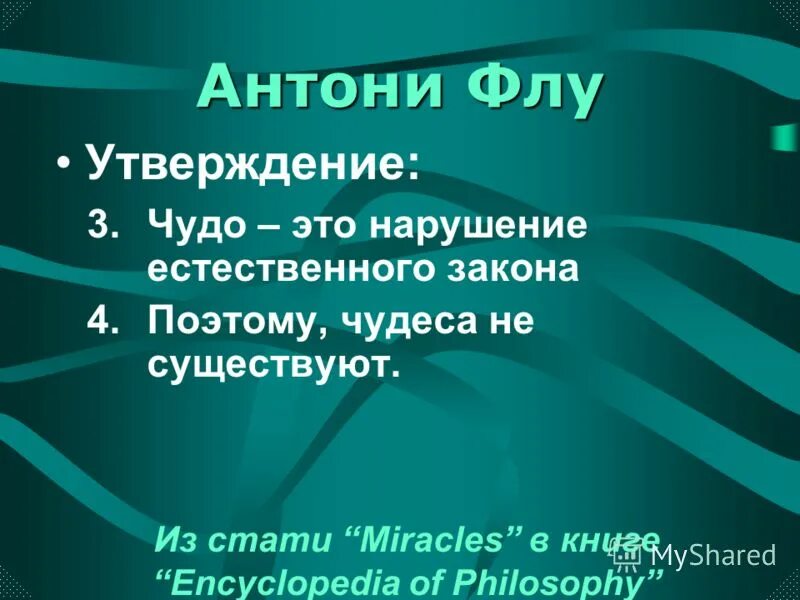 Антони Флу

• Утверждение:

3. Чудо – это нарушение естественного закона

4. Поэтому, чудеса не существуют.

Из стати “Miracles” в книге “Encyclopedia of Philosophy”

MyShared